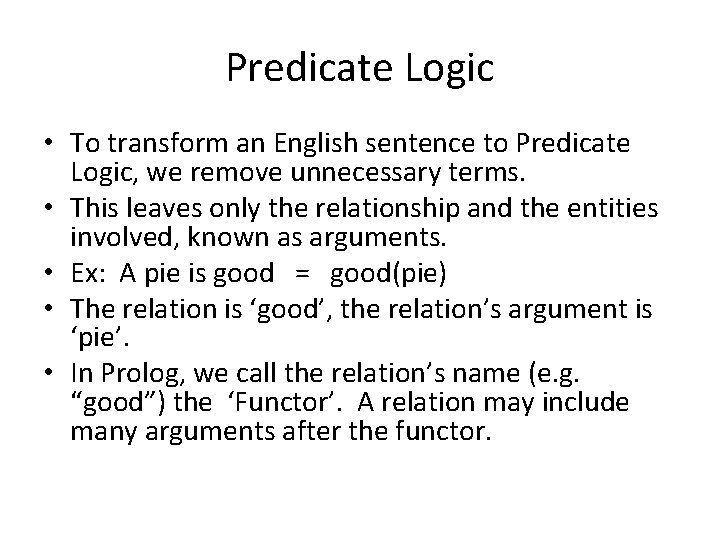 Predicate Logic

• To transform an English sentence to Predicate Logic, we remove unnecessary terms.
• This leaves only the relationship and the entities involved, known as arguments.
• Ex: A pie is good = good(pie)
• The relation is ‘good’, the relation’s argument is ‘pie’.
• In Prolog, we call the relation’s name (e.g. “good”) the ‘Functor’. A relation may include many arguments after the functor.